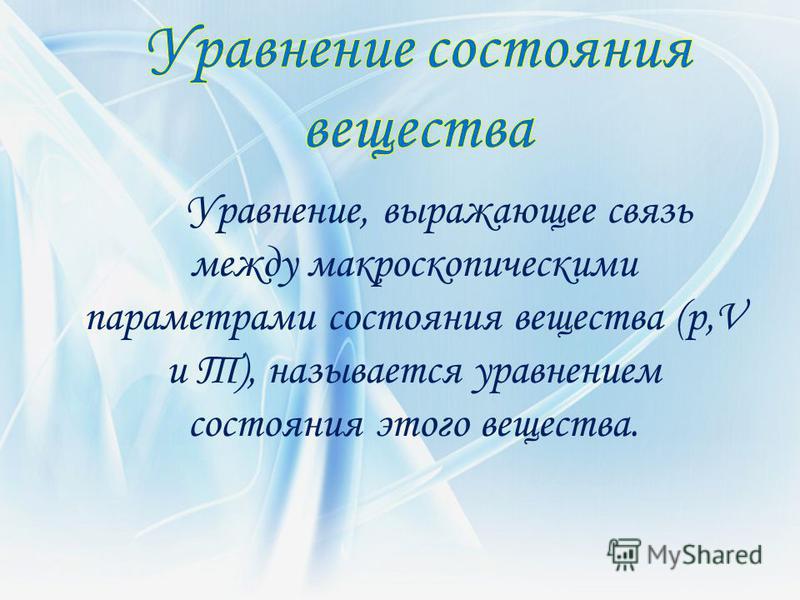 Уравнение состояния вещества

Уравнение, выражающее связь между макроскопическими параметрами состояния вещества (p,V и T), называется уравнением состояния этого вещества.

MyShared